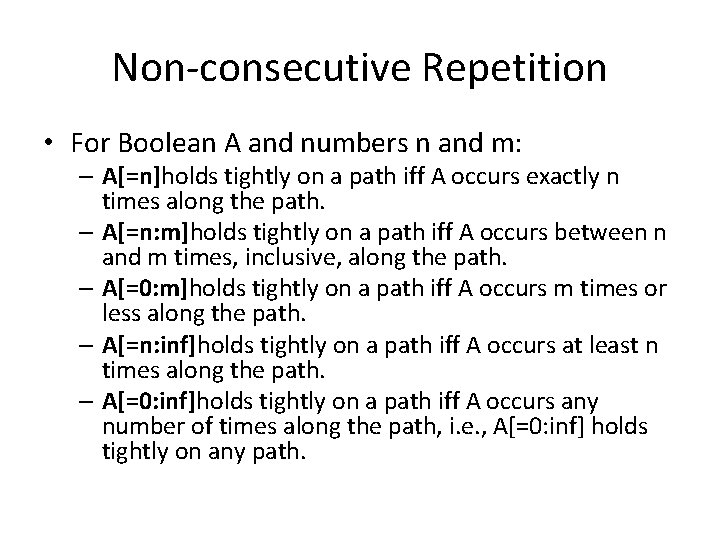 Non-consecutive Repetition

• For Boolean A and numbers n and m:
– A[=n]holds tightly on a path iff A occurs exactly n times along the path.
– A[=n:m]holds tightly on a path iff A occurs between n and m times, inclusive, along the path.
– A[=0:m]holds tightly on a path iff A occurs m times or less along the path.
– A[=n:inf]holds tightly on a path iff A occurs at least n times along the path.
– A[=0:inf]holds tightly on a path iff A occurs any number of times along the path, i.e., A[=0:inf] holds tightly on any path.